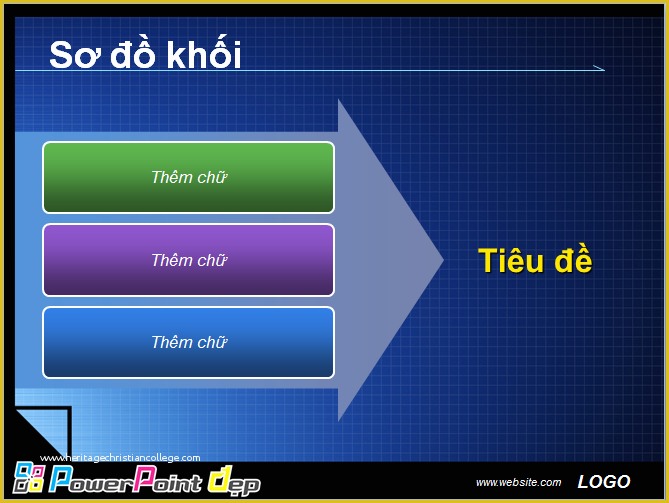 Sơ đồ khối

Thêm chữ

Thêm chữ

Thêm chữ

Tiêu đề

www.heritagechristiancollege.com

PowerPoint đẹp

www.website.com

LOGO